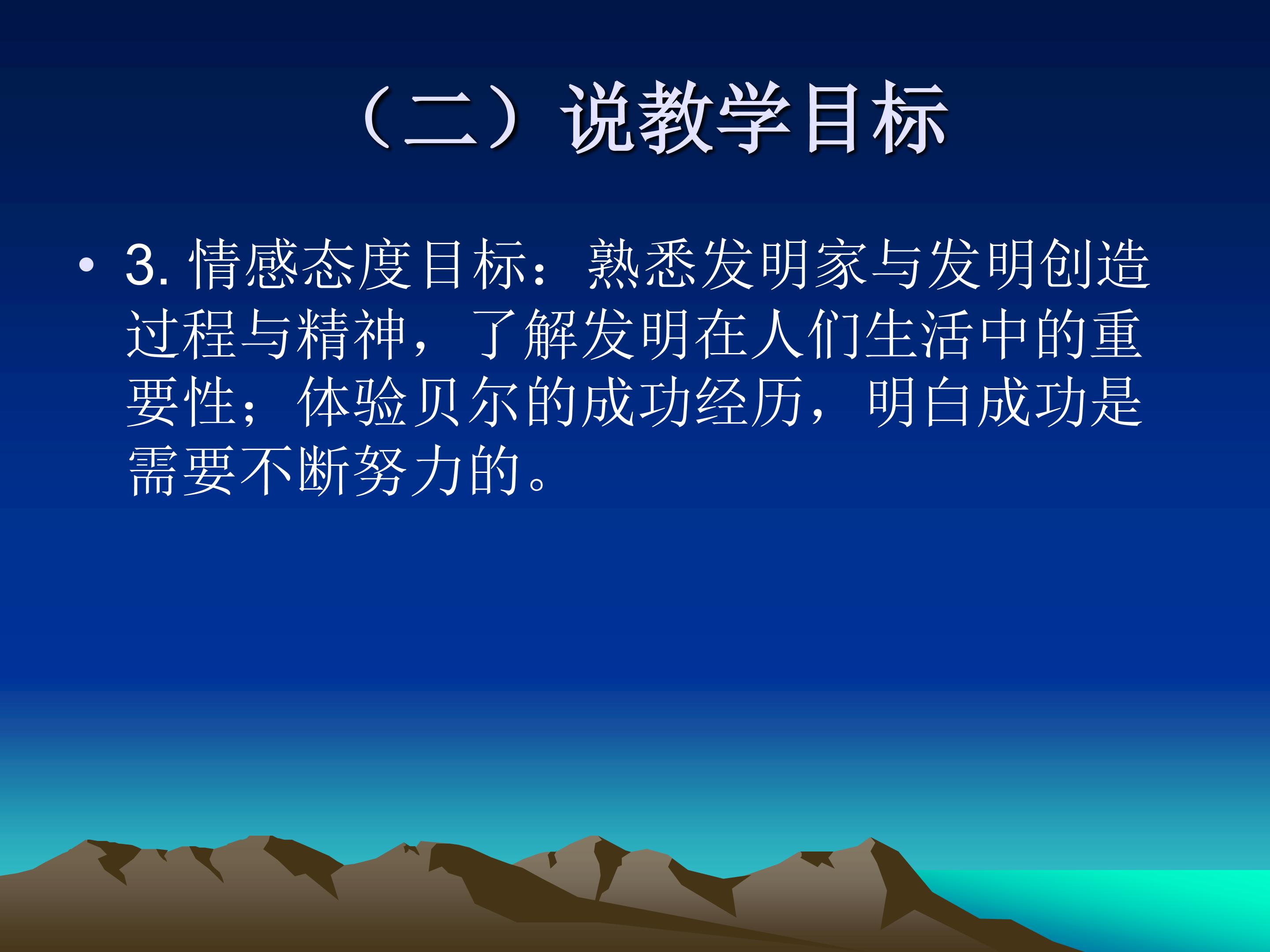 （二）说教学目标

• 3. 情感态度目标：熟悉发明家与发明创造过程与精神，了解发明在人们生活中的重要性；体验贝尔的成功经历，明白成功是需要不断努力的。